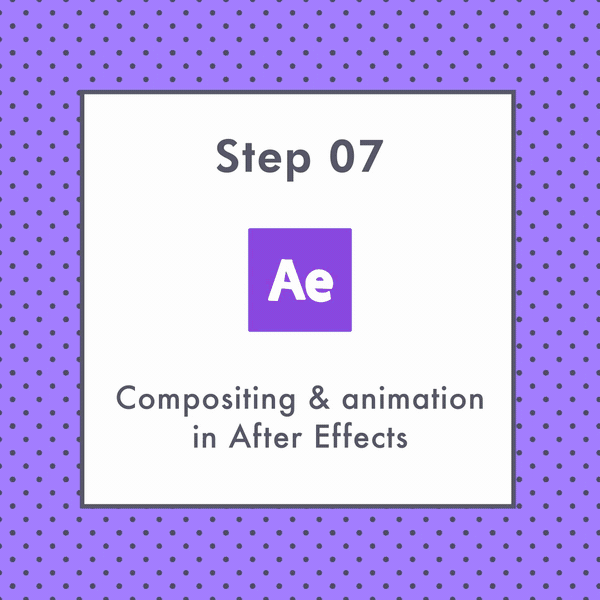 Step 07

Ae

Compositing & animation in After Effects